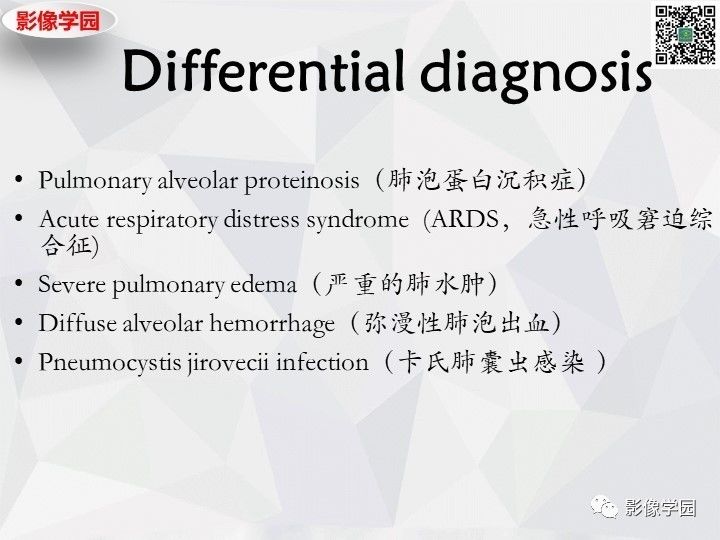 影像学园

Differential diagnosis

• Pulmonary alveolar proteinosis（肺泡蛋白沉积症）
• Acute respiratory distress syndrome（ARDS，急性呼吸窘迫综合征）
• Severe pulmonary edema（严重的肺水肿）
• Diffuse alveolar hemorrhage（弥漫性肺泡出血）
• Pneumocystis jirovecii infection（卡氏肺囊虫感染 ）

影像学园